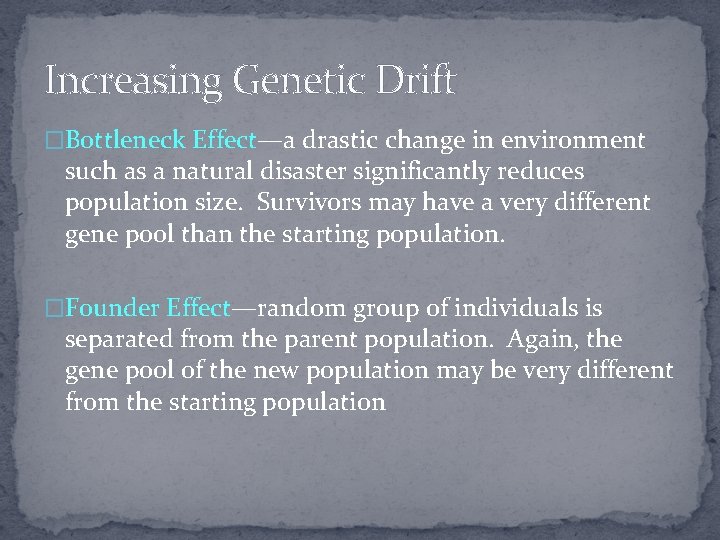 Increasing Genetic Drift

□Bottleneck Effect—a drastic change in environment such as a natural disaster significantly reduces population size. Survivors may have a very different gene pool than the starting population.

□Founder Effect—random group of individuals is separated from the parent population. Again, the gene pool of the new population may be very different from the starting population